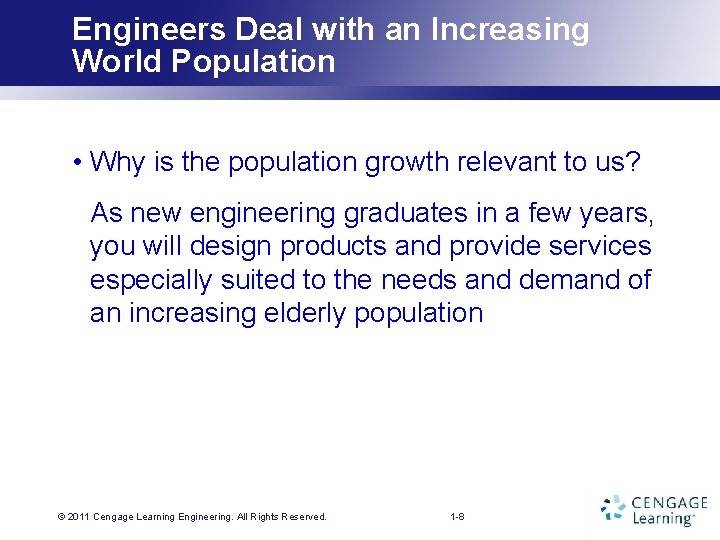 Engineers Deal with an Increasing World Population

• Why is the population growth relevant to us?

As new engineering graduates in a few years, you will design products and provide services especially suited to the needs and demand of an increasing elderly population

© 2011 Cengage Learning Engineering. All Rights Reserved.

1-8

CENGAGE Learning™